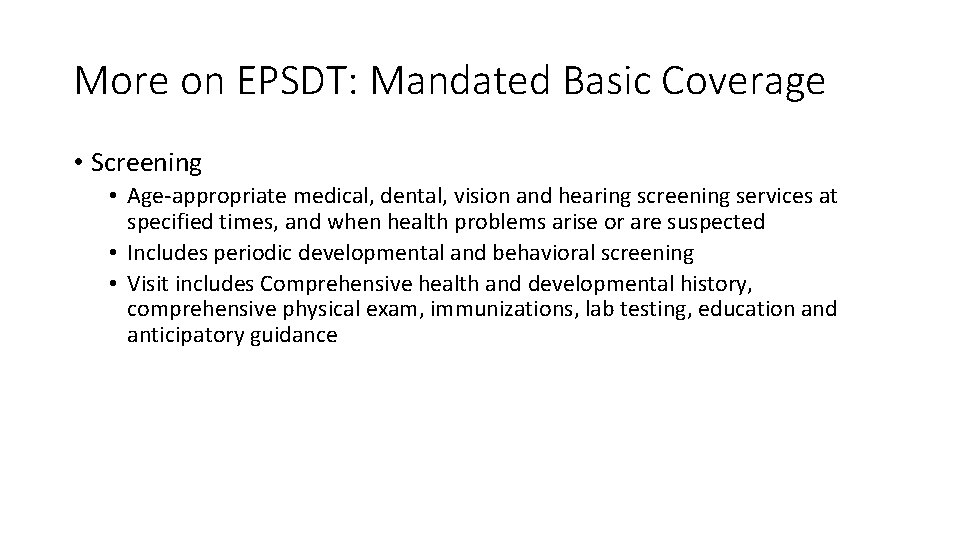 More on EPSDT: Mandated Basic Coverage

• Screening
  • Age-appropriate medical, dental, vision and hearing screening services at specified times, and when health problems arise or are suspected
  • Includes periodic developmental and behavioral screening
  • Visit includes Comprehensive health and developmental history, comprehensive physical exam, immunizations, lab testing, education and anticipatory guidance